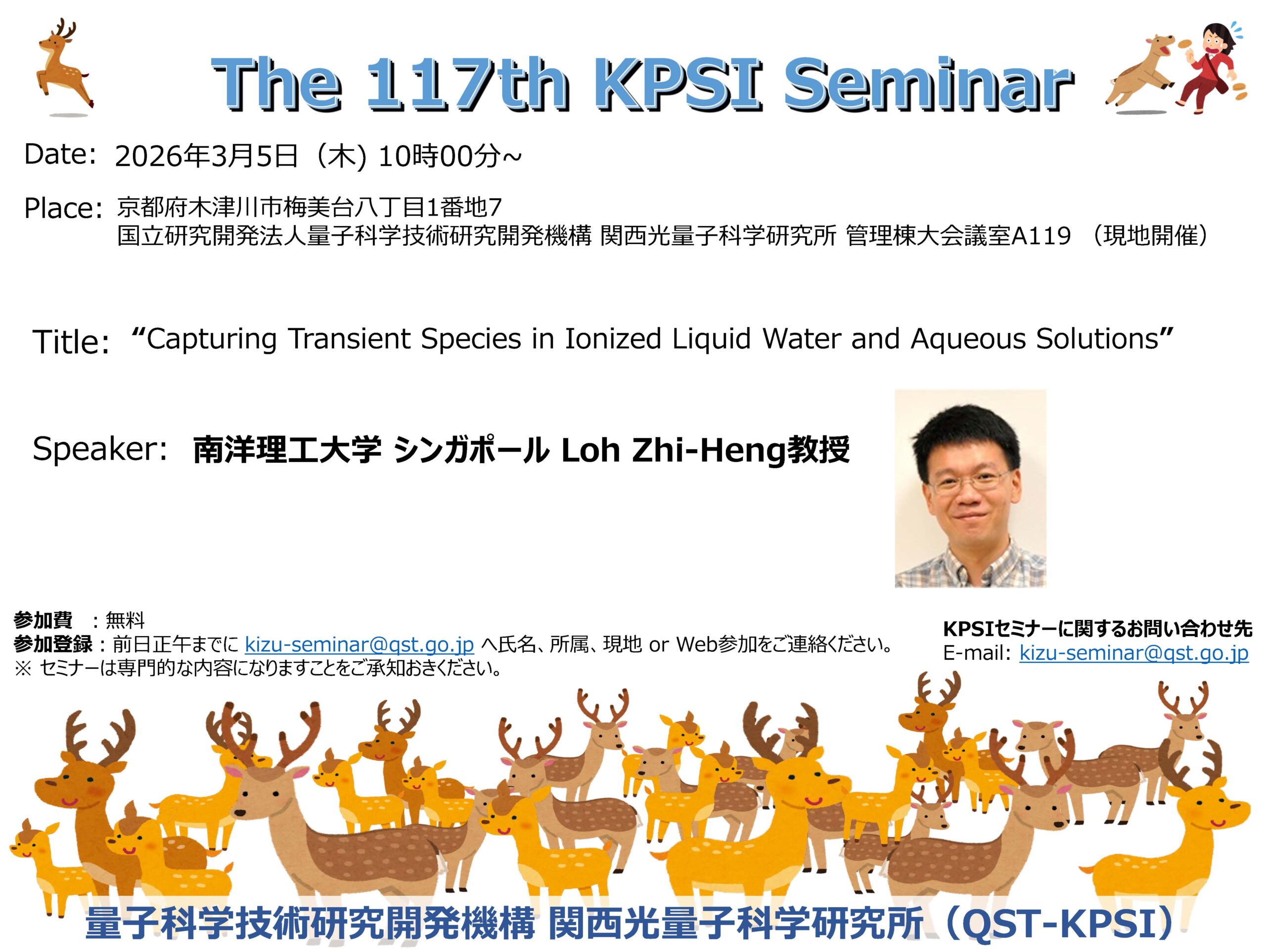 The 117th KPSI Seminar

Date: 2026年3月5日（木) 10時00分~

Place: 京都府木津川市梅美台八丁目1番地7
国立研究開発法人量子科学技術研究開発機構 関西光量子科学研究所 管理棟大会議室A119 （現地開催）

Title: “Capturing Transient Species in Ionized Liquid Water and Aqueous Solutions”

Speaker: 南洋理工大学 シンガポール Loh Zhi-Heng教授

参加費 ：無料
参加登録：前日正午までに kizu-seminar@qst.go.jp へ氏名、所属、現地 or Web参加をご連絡ください。
※ セミナーは専門的な内容になりますことをご承知おきください。

KPSIセミナーに関するお問い合わせ先
E-mail: kizu-seminar@qst.go.jp

量子科学技術研究開発機構 関西光量子科学研究所（QST-KPSI）